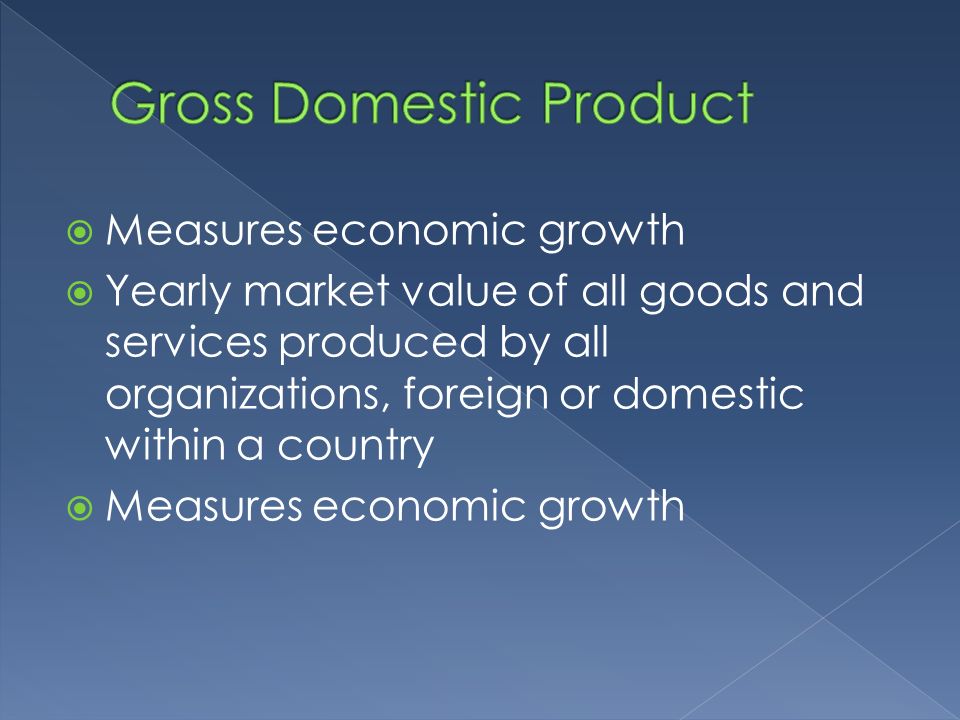 Gross Domestic Product

Measures economic growth

Yearly market value of all goods and services produced by all organizations, foreign or domestic within a country

Measures economic growth